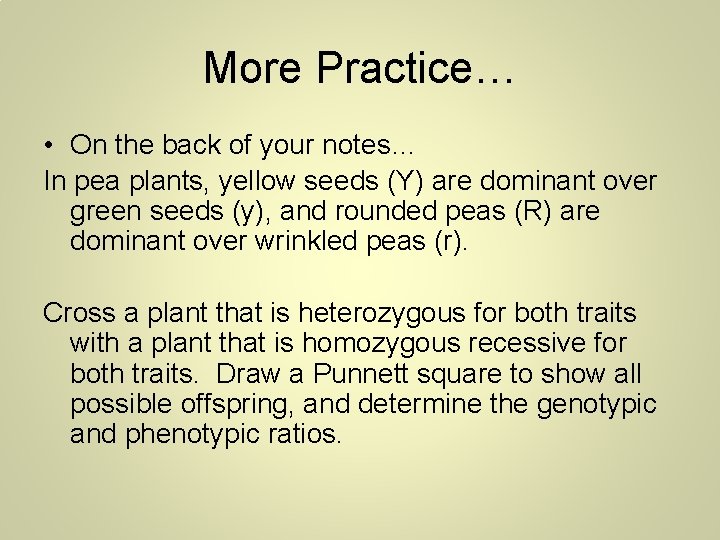 More Practice…

• On the back of your notes…

In pea plants, yellow seeds (Y) are dominant over green seeds (y), and rounded peas (R) are dominant over wrinkled peas (r).

Cross a plant that is heterozygous for both traits with a plant that is homozygous recessive for both traits. Draw a Punnett square to show all possible offspring, and determine the genotypic and phenotypic ratios.